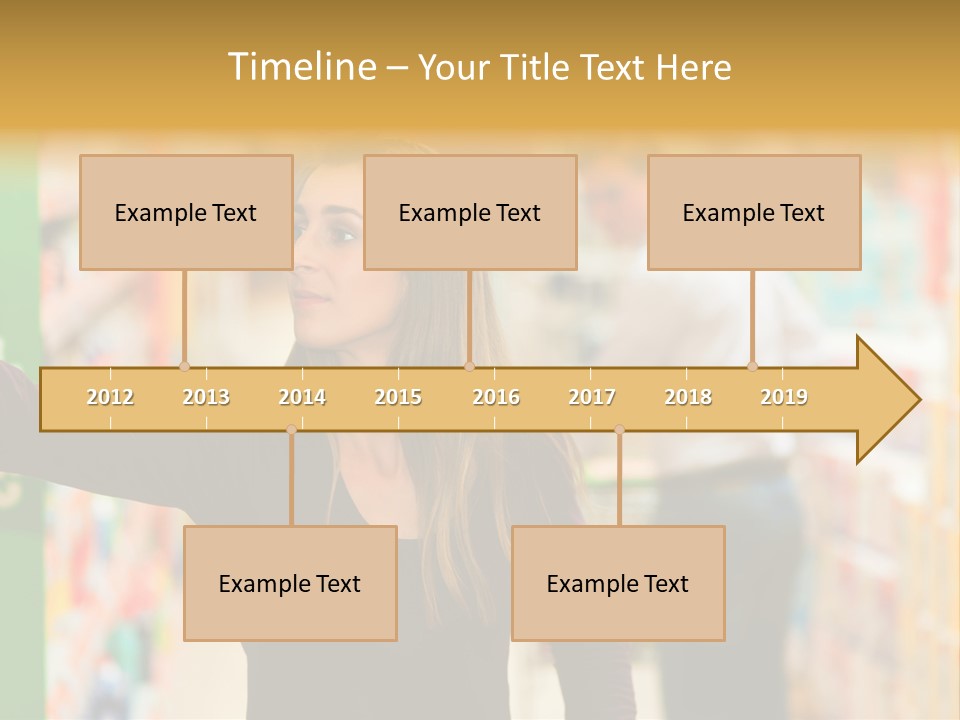 Timeline – Your Title Text Here

Example Text

Example Text

Example Text

2012 2013 2014 2015 2016 2017 2018 2019

Example Text

Example Text